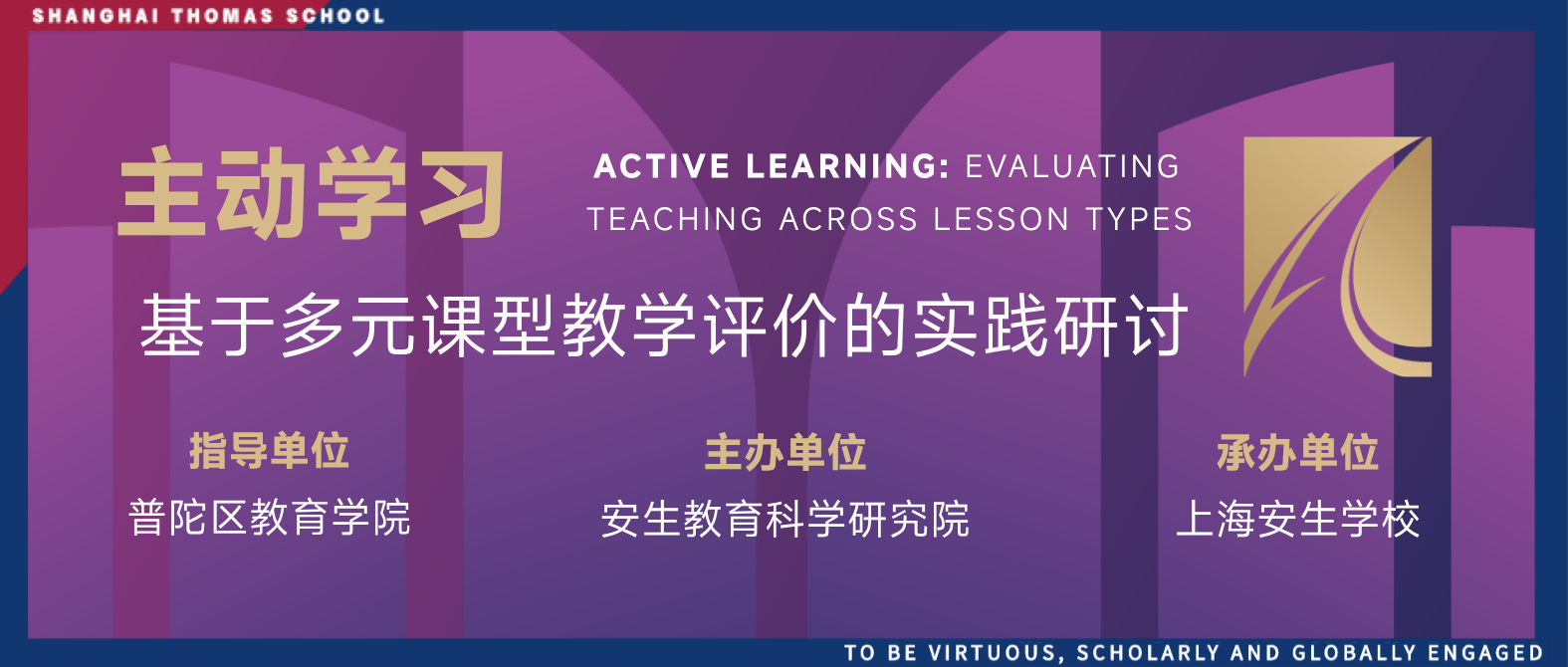 SHANGHAI THOMAS SCHOOL

主动学习

ACTIVE LEARNING: EVALUATING TEACHING ACROSS LESSON TYPES

基于多元课型教学评价的实践研讨

指导单位
普陀区教育学院

主办单位
安生教育科学研究院

承办单位
上海安生学校

TO BE VIRTUOUS, SCHOLARLY AND GLOBALLY ENGAGED